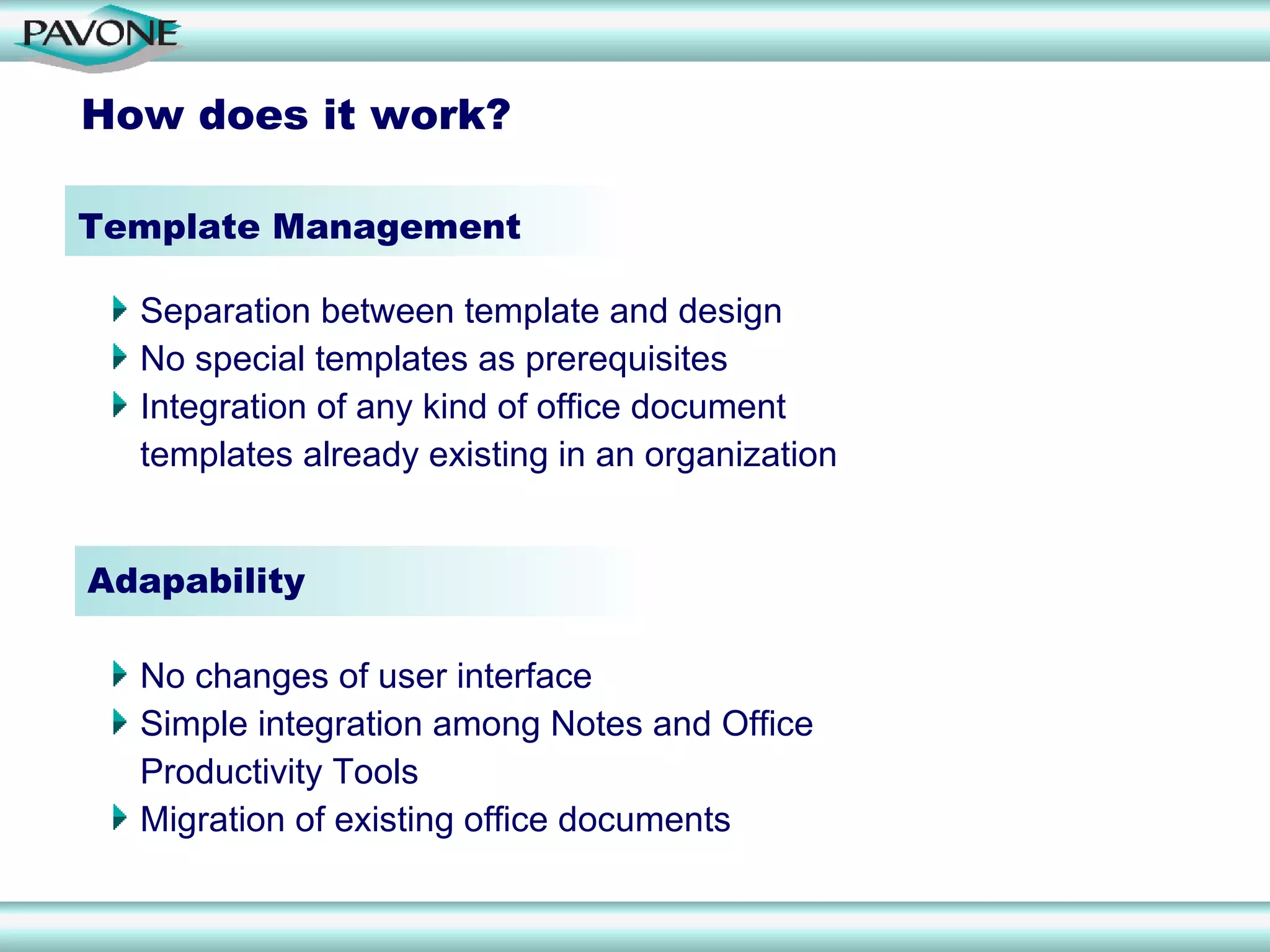 PAVONE

How does it work?

Template Management

Separation between template and design
No special templates as prerequisites
Integration of any kind of office document templates already existing in an organization

Adapability

No changes of user interface
Simple integration among Notes and Office Productivity Tools
Migration of existing office documents